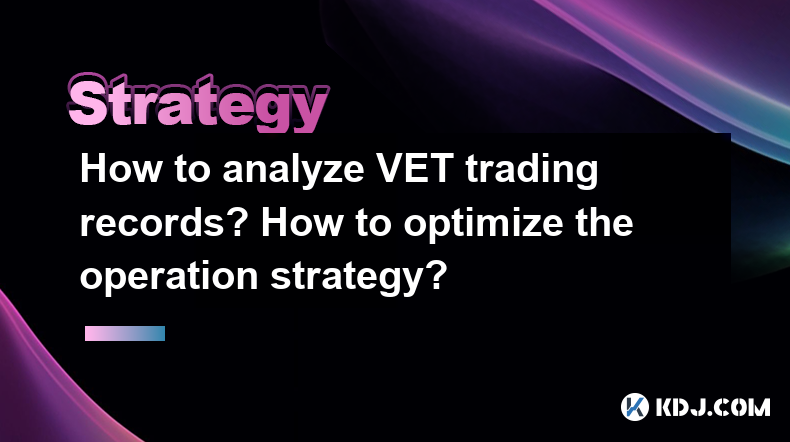 Strategy

How to analyze VET trading records? How to optimize the operation strategy?

KDJ.COM